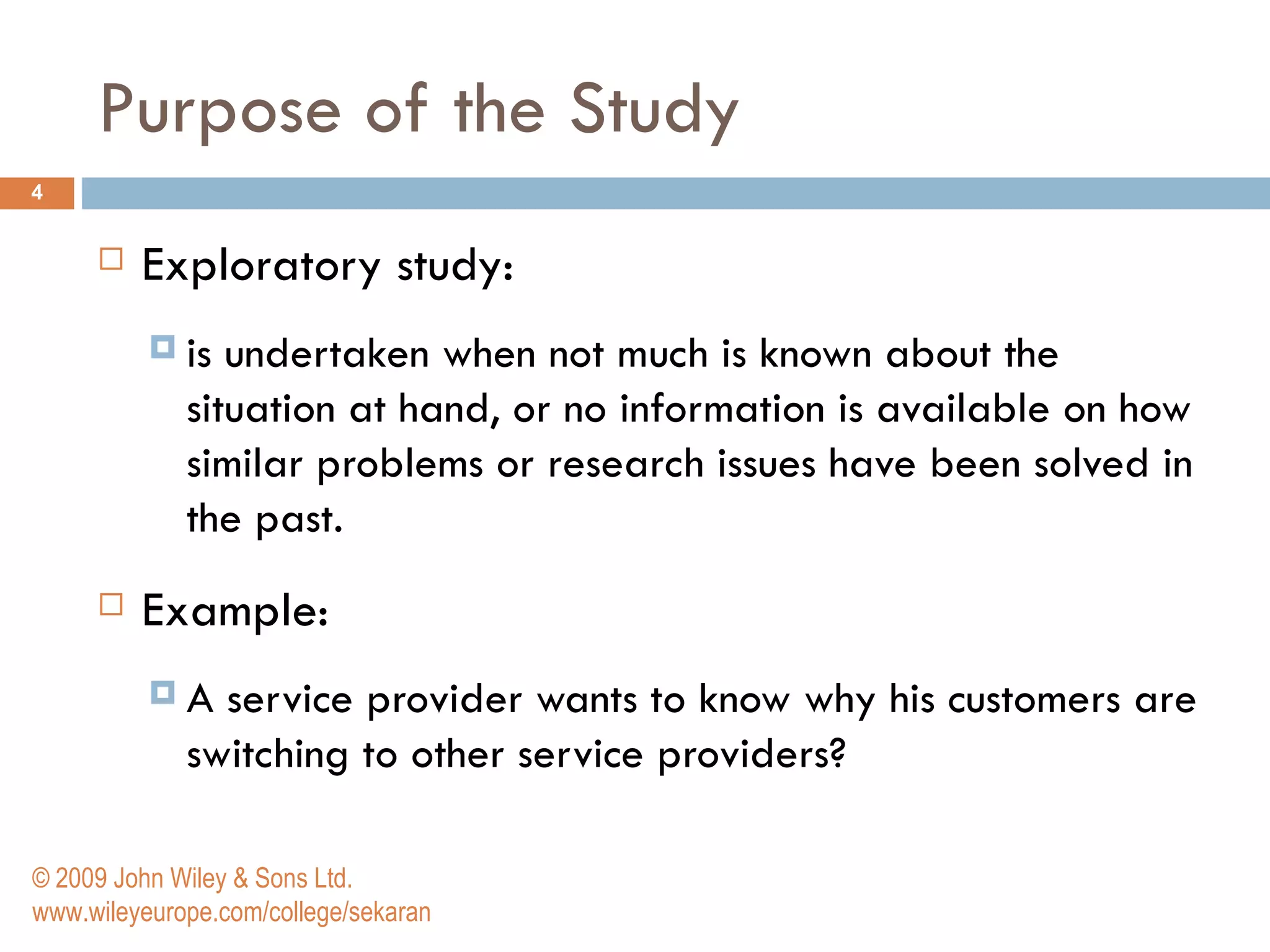 Purpose of the Study

4

Exploratory study:

is undertaken when not much is known about the situation at hand, or no information is available on how similar problems or research issues have been solved in the past.

Example:

A service provider wants to know why his customers are switching to other service providers?

© 2009 John Wiley & Sons Ltd.
www.wileyeurope.com/college/sekaran